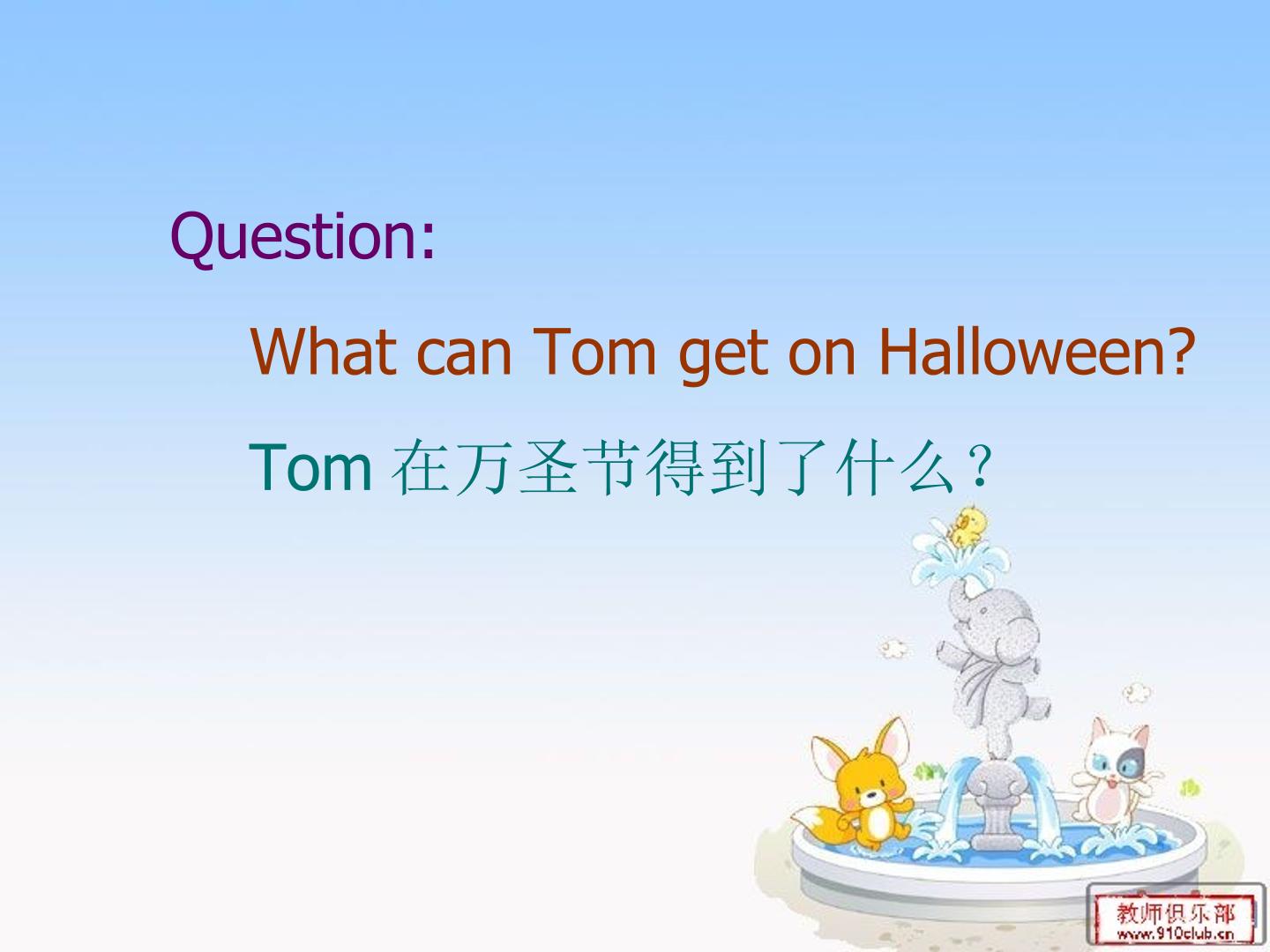 Question:

What can Tom get on Halloween?

Tom在万圣节得到了什么？

教师俱乐部
www.910club.cn